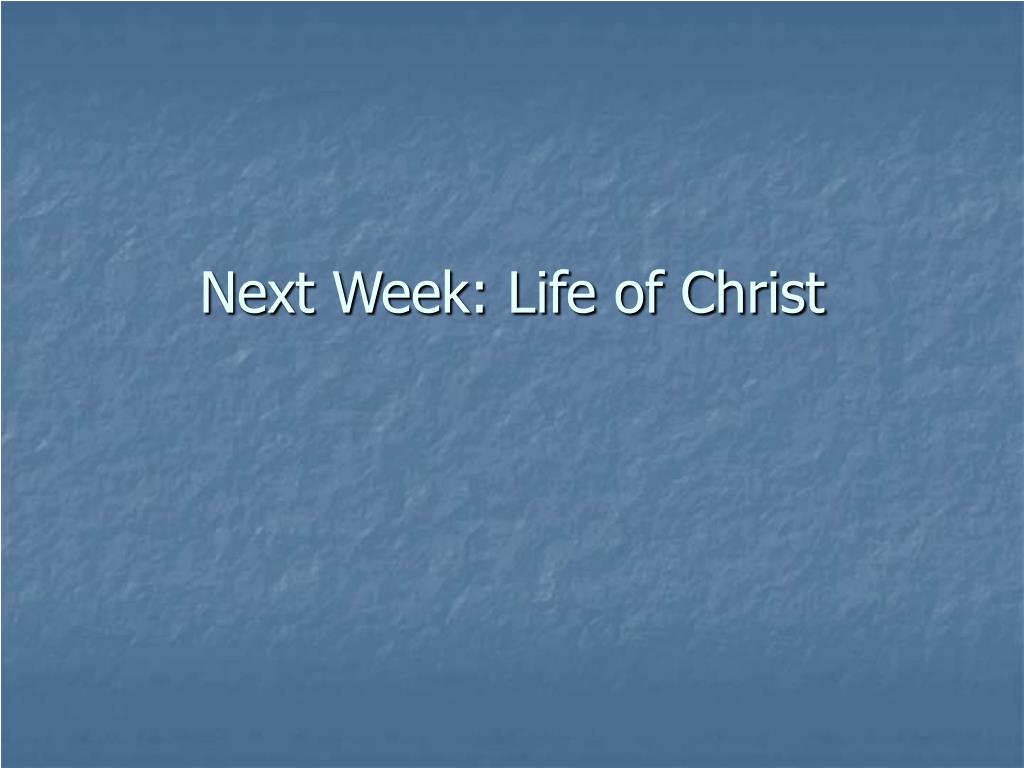 Next Week: Life of Christ